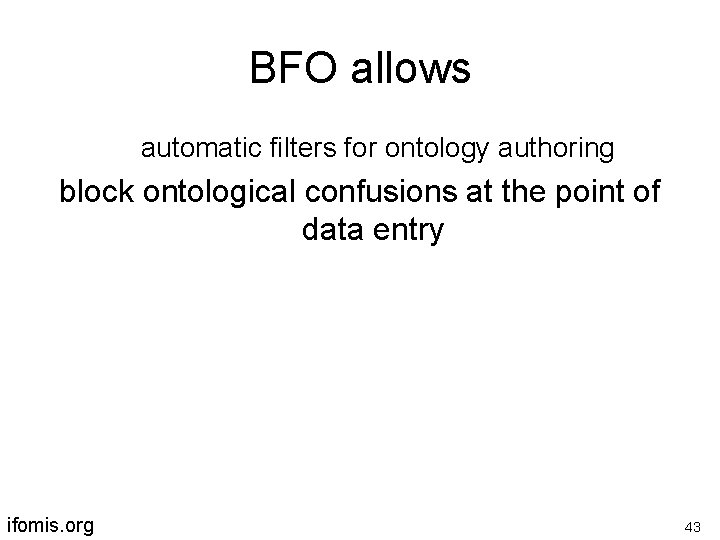 BFO allows

automatic filters for ontology authoring

block ontological confusions at the point of data entry

ifomis.org

43